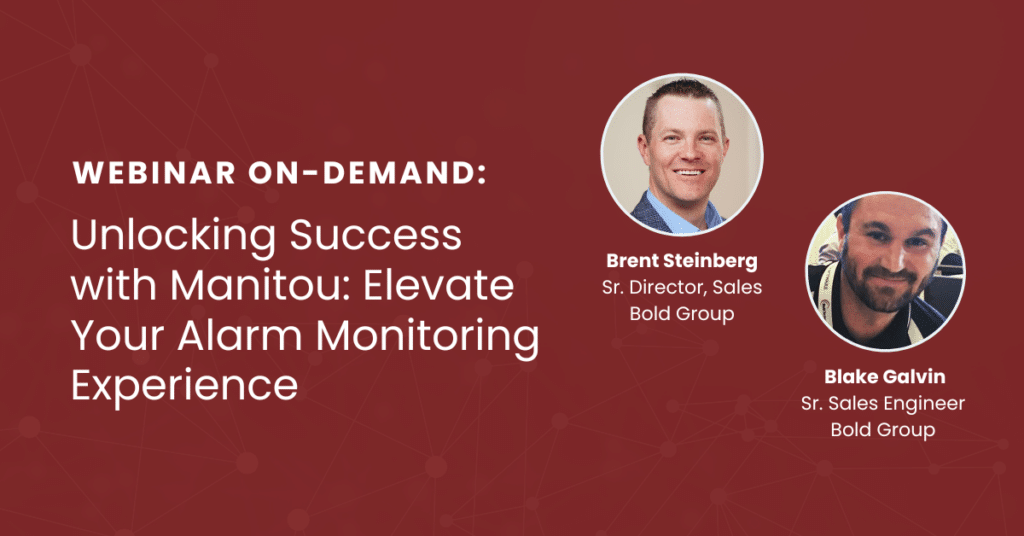 WEBINAR ON-DEMAND:

Unlocking Success with Manitou: Elevate Your Alarm Monitoring Experience

Brent Steinberg
Sr. Director, Sales
Bold Group

Blake Galvin
Sr. Sales Engineer
Bold Group